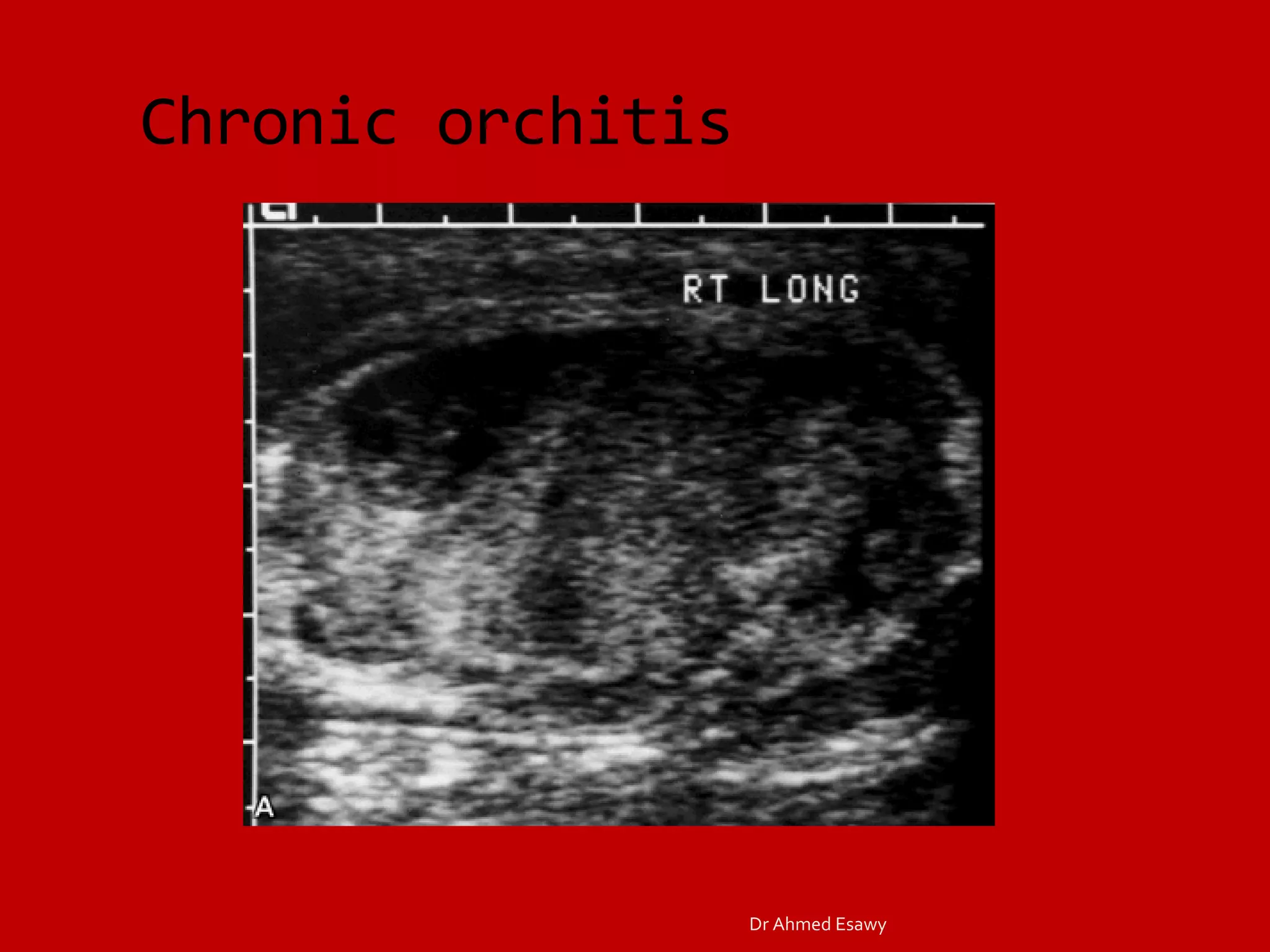 Chronic orchitis

RT LONG

A

Dr Ahmed Esawy